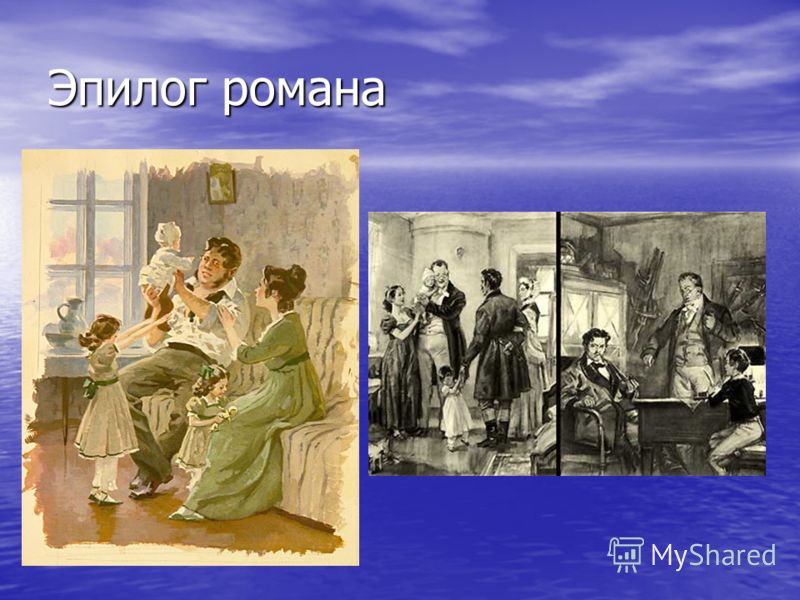 Эпилог романа

MyShared